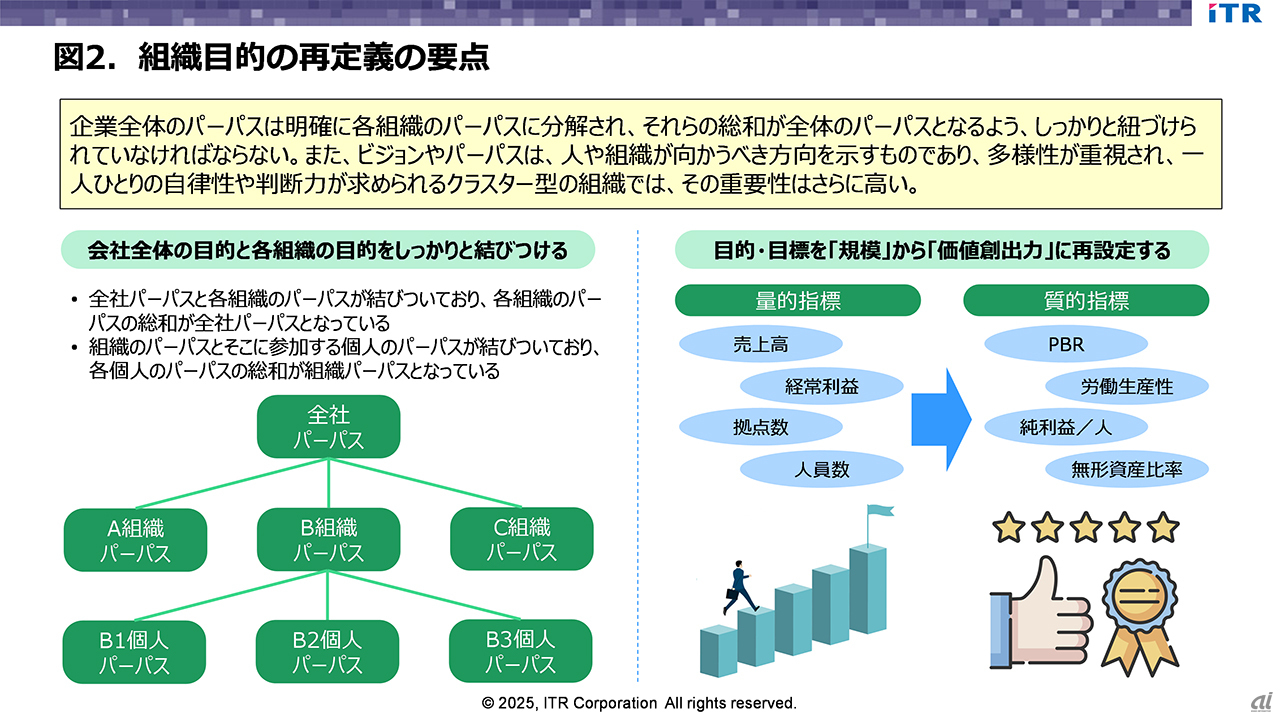 iTR

図2. 組織目的の再定義の要点

企業全体のパーパスは明確に各組織のパーパスに分解され、それらの総和が全体のパーパスとなるよう、しっかりと紐づけられていなければならない。また、ビジョンやパーパスは、人や組織が向かうべき方向を示すものであり、多様性が重視され、一人ひとりの自律性や判断力が求められるクラスター型の組織では、その重要性はさらに高い。

会社全体の目的と各組織の目的をしっかりと結びつける

• 全社パーパスと各組織のパーパスが結びついており、各組織のパーパスの総和が全社パーパスとなっている
• 組織のパーパスとそこに参加する個人のパーパスが結びついており、各個人のパーパスの総和が組織パーパスとなっている

全社
パーパス

A組織
パーパス

B組織
パーパス

C組織
パーパス

B1個人
パーパス

B2個人
パーパス

B3個人
パーパス

目的・目標を「規模」から「価値創出力」に再設定する

量的指標

売上高

経常利益

拠点数

人員数

質的指標

PBR

労働生産性

純利益／人

無形資産比率

© 2025, ITR Corporation All rights reserved.

ai